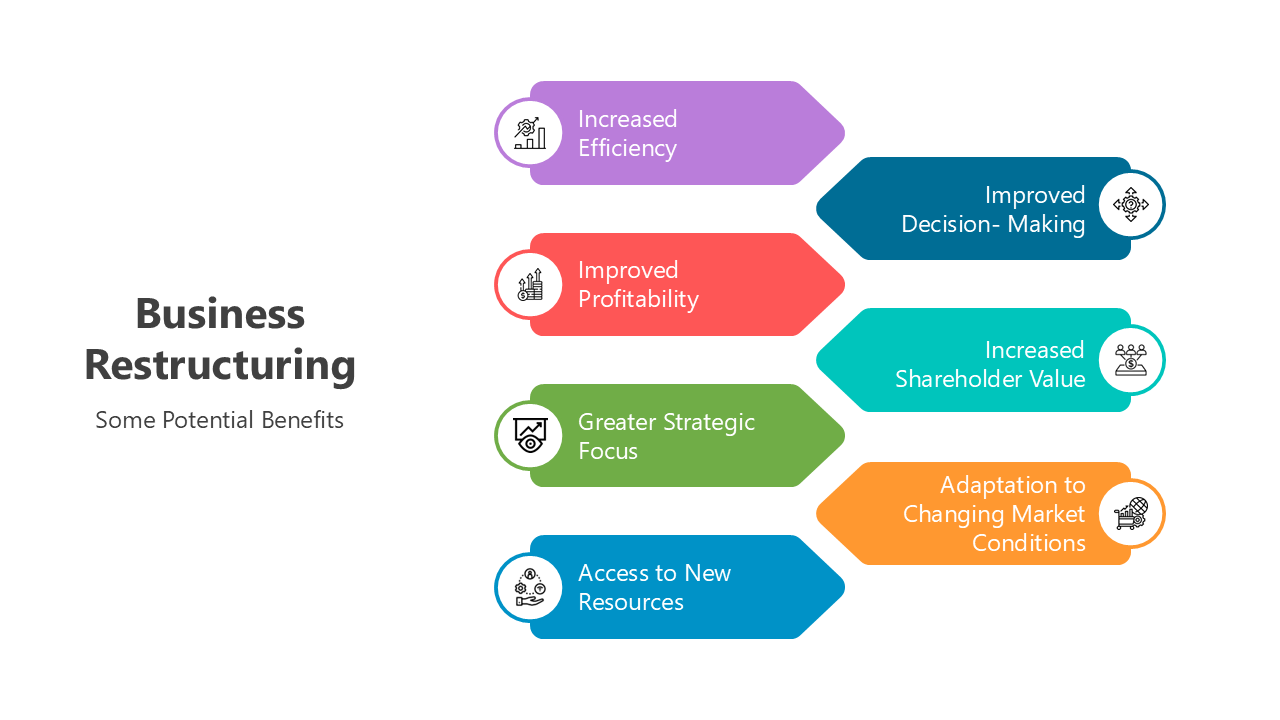 Business Restructuring

Some Potential Benefits

Increased Efficiency

Improved Decision- Making

Improved Profitability

Increased Shareholder Value

Greater Strategic Focus

Adaptation to Changing Market Conditions

Access to New Resources